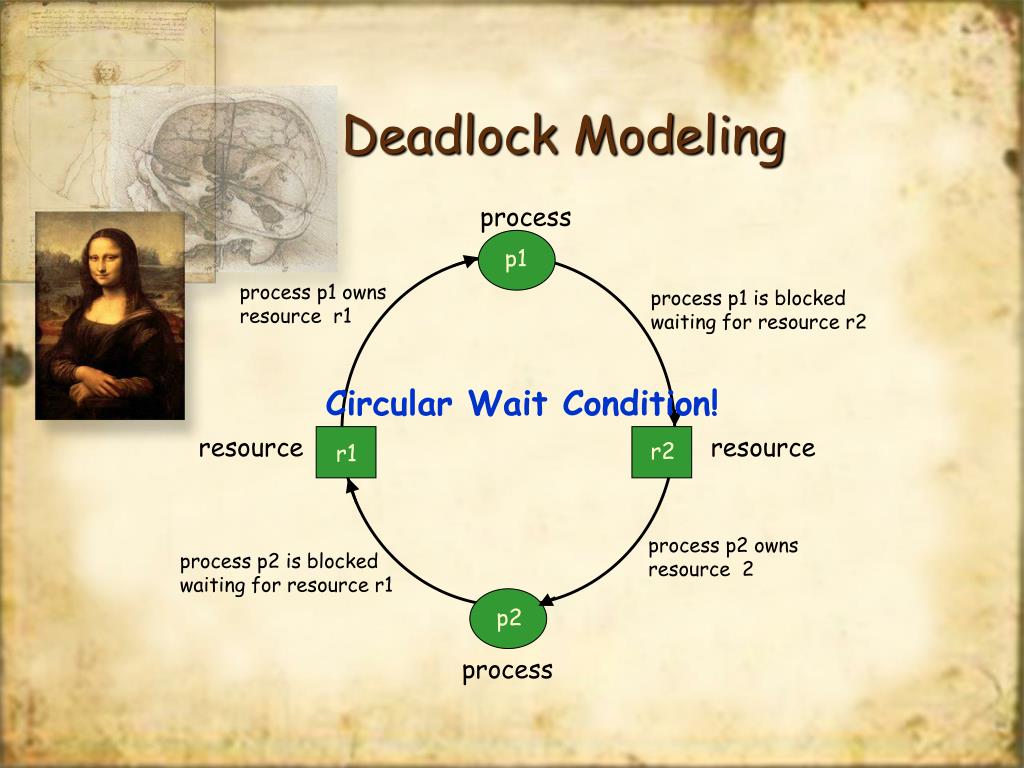 Deadlock Modeling

process

p1

process p1 owns resource r1

process p1 is blocked waiting for resource r2

Circular Wait Condition!

resource

r1

r2

resource

process p2 is blocked waiting for resource r1

process p2 owns resource 2

p2

process